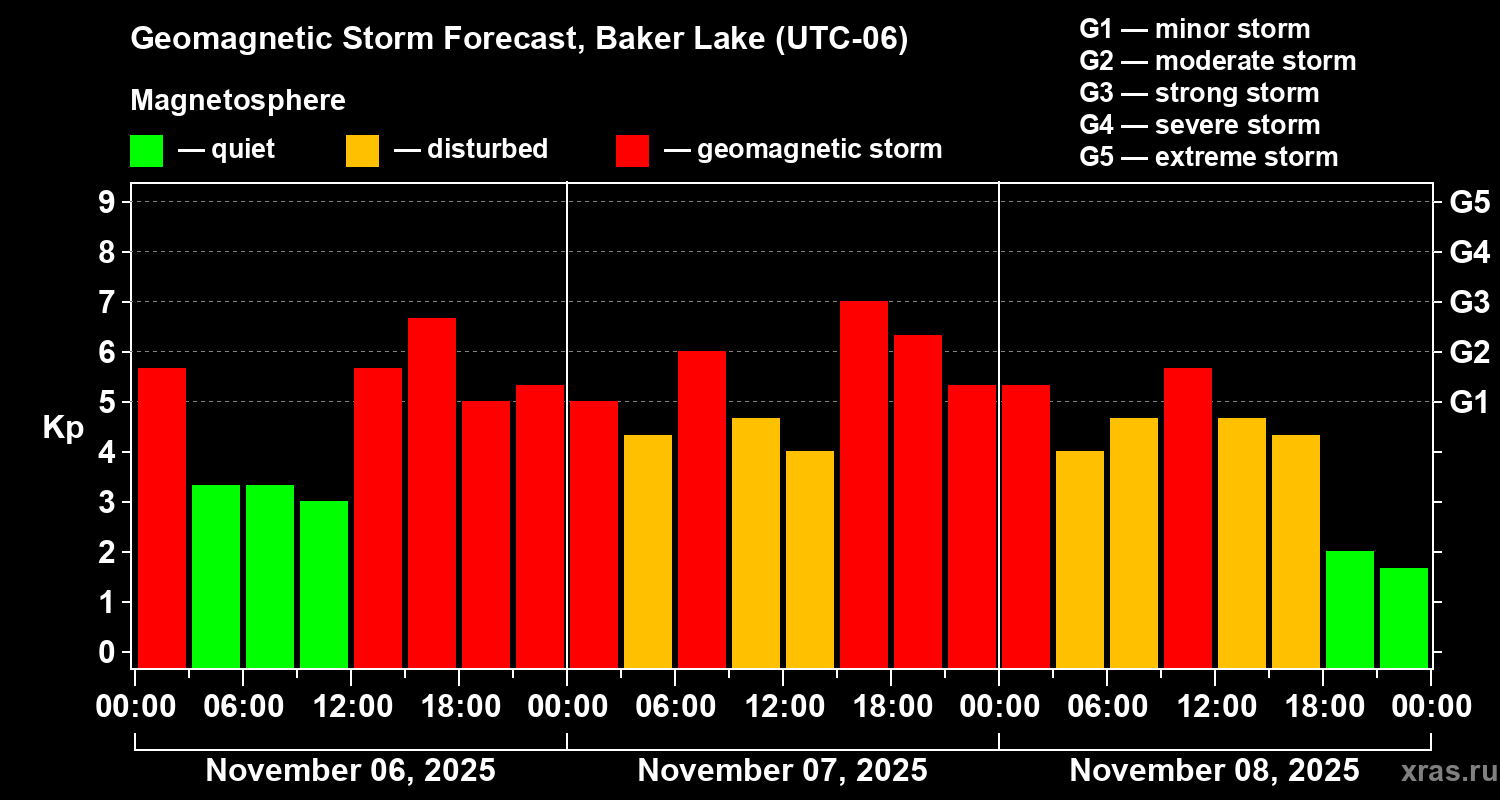 Geomagnetic Storm Forecast, Baker Lake (UTC-06)

Magnetosphere

— quiet — disturbed — geomagnetic storm

G1 — minor storm
G2 — moderate storm
G3 — strong storm
G4 — severe storm
G5 — extreme storm

Kp

9
8
7
6
5
4
3
2
1
0

G5
G4
G3
G2
G1

00:00 06:00 12:00 18:00 00:00 06:00 12:00 18:00 00:00 06:00 12:00 18:00 00:00

November 06, 2025 November 07, 2025 November 08, 2025

xras.ru